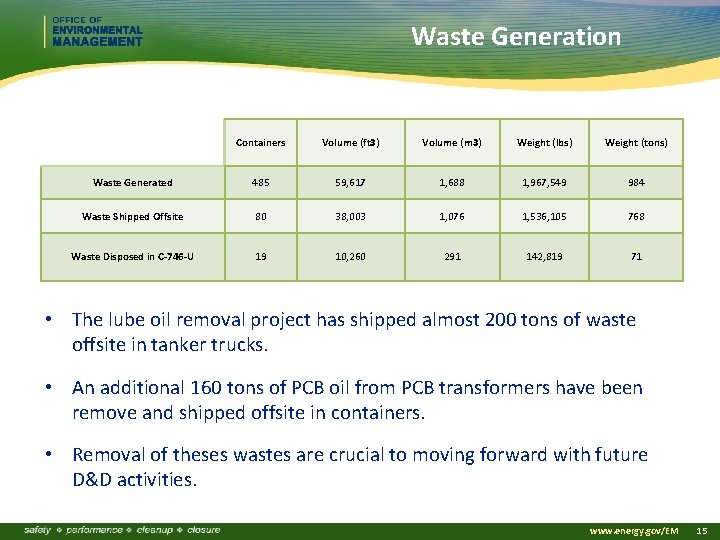 OFFICE OF ENVIRONMENTAL MANAGEMENT

Waste Generation

| | Containers | Volume (ft3) | Volume (m3) | Weight (lbs) | Weight (tons) |
|---|---|---|---|---|---|
| Waste Generated | 485 | 59,617 | 1,688 | 1,967,549 | 984 |
| Waste Shipped Offsite | 80 | 38,003 | 1,076 | 1,536,105 | 768 |
| Waste Disposed in C-746-U | 19 | 10,260 | 291 | 142,819 | 71 |

• The lube oil removal project has shipped almost 200 tons of waste offsite in tanker trucks.

• An additional 160 tons of PCB oil from PCB transformers have been remove and shipped offsite in containers.

• Removal of theses wastes are crucial to moving forward with future D&D activities.

safety ❖ performance ❖ cleanup ❖ closure

www.energy.gov/EM 15